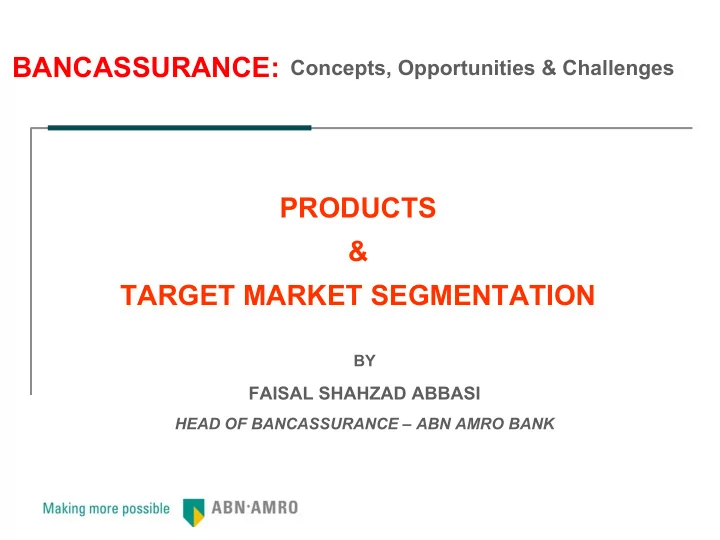 BANCASSURANCE: Concepts, Opportunities & Challenges

PRODUCTS
&
TARGET MARKET SEGMENTATION

BY

FAISAL SHAHZAD ABBASI

HEAD OF BANCASSURANCE – ABN AMRO BANK

Making more possible ABN·AMRO